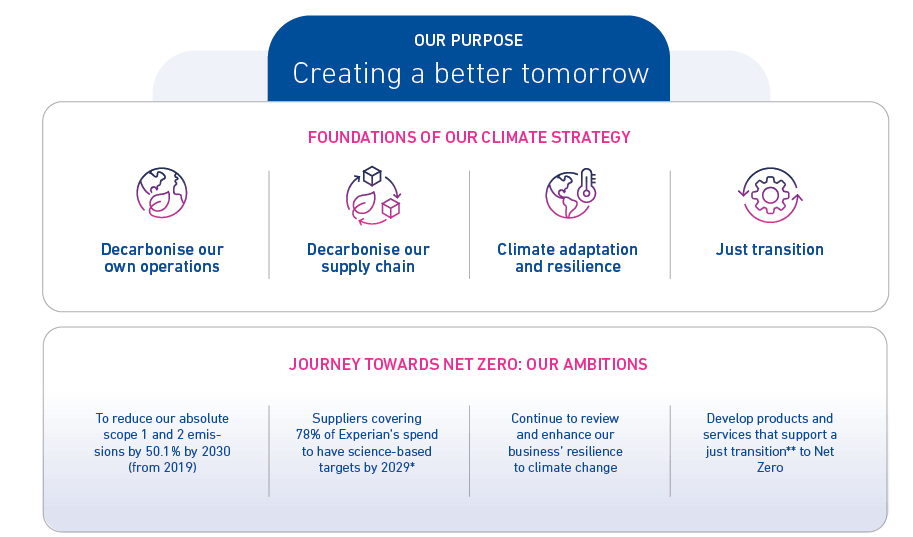 OUR PURPOSE
Creating a better tomorrow

FOUNDATIONS OF OUR CLIMATE STRATEGY

Decarbonise our own operations

Decarbonise our supply chain

Climate adaptation and resilience

Just transition

JOURNEY TOWARDS NET ZERO: OUR AMBITIONS

To reduce our absolute scope 1 and 2 emissions by 50.1% by 2030 (from 2019)

Suppliers covering 78% of Experian's spend to have science-based targets by 2029*

Continue to review and enhance our business' resilience to climate change

Develop products and services that support a just transition** to Net Zero